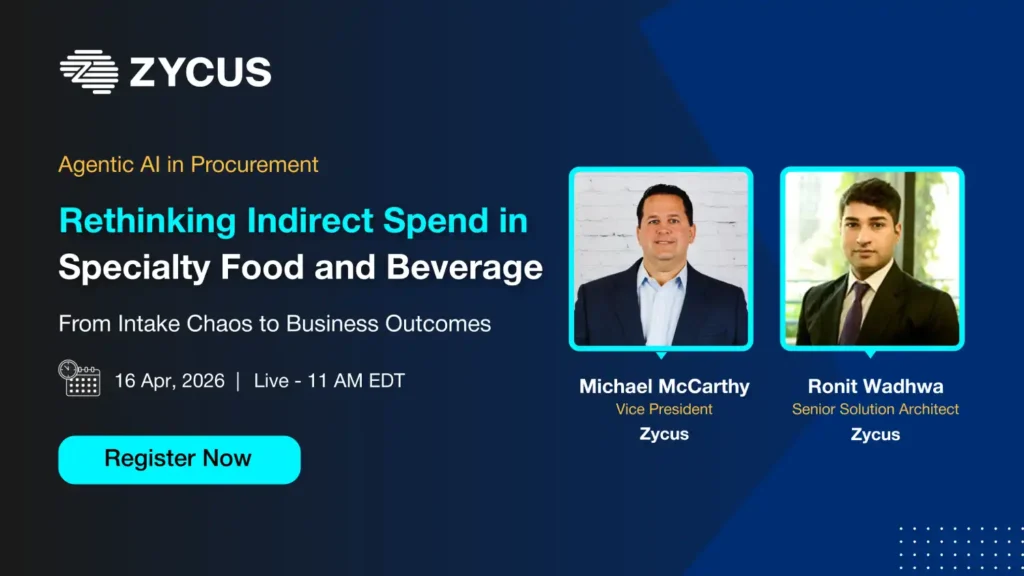 ZYCUS

Agentic AI in Procurement

Rethinking Indirect Spend in Specialty Food and Beverage

From Intake Chaos to Business Outcomes

16 Apr, 2026 | Live - 11 AM EDT

Register Now

Michael McCarthy
Vice President
Zycus

Ronit Wadhwa
Senior Solution Architect
Zycus